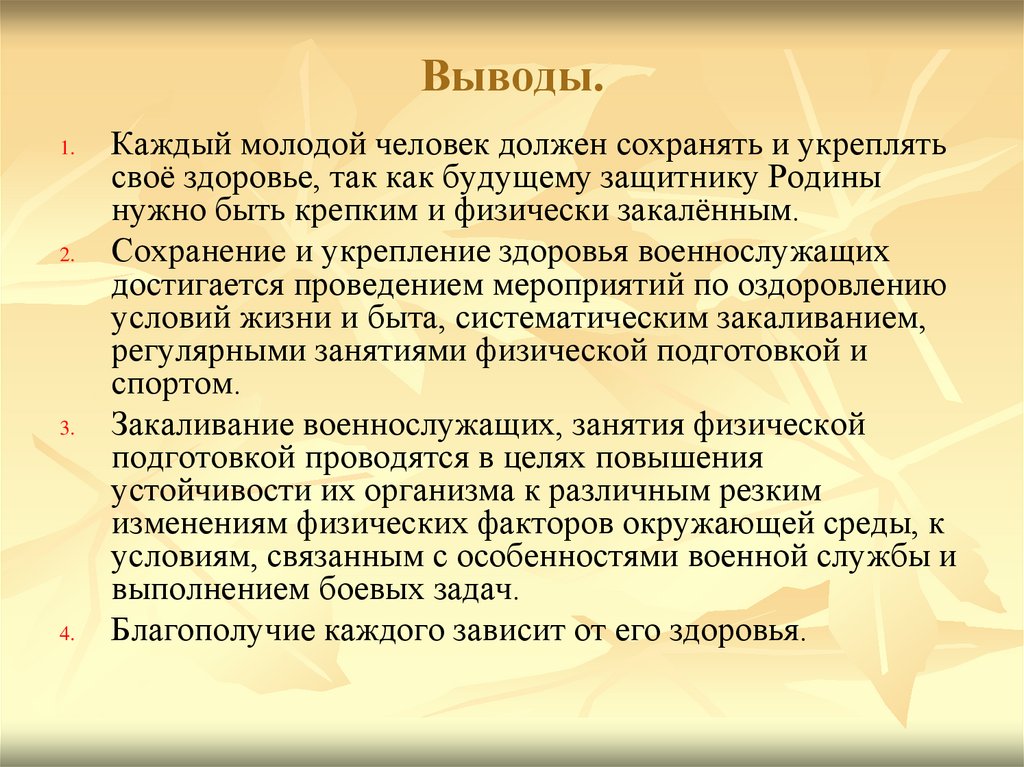 Выводы.

1. Каждый молодой человек должен сохранять и укреплять своё здоровье, так как будущему защитнику Родины нужно быть крепким и физически закалённым.

2. Сохранение и укрепление здоровья военнослужащих достигается проведением мероприятий по оздоровлению условий жизни и быта, систематическим закаливанием, регулярными занятиями физической подготовкой и спортом.

3. Закаливание военнослужащих, занятия физической подготовкой проводятся в целях повышения устойчивости их организма к различным резким изменениям физических факторов окружающей среды, к условиям, связанным с особенностями военной службы и выполнением боевых задач.

4. Благополучие каждого зависит от его здоровья.